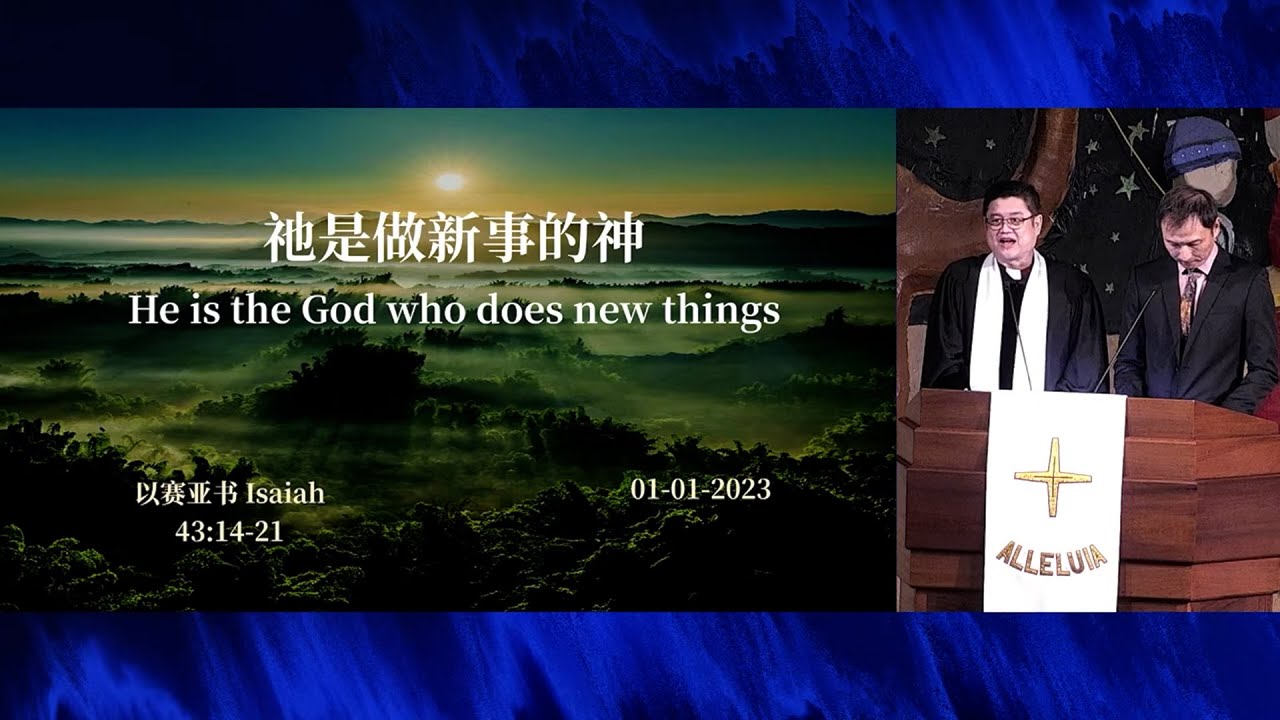 祂是做新事的神
He is the God who does new things

以赛亚书 Isaiah
43:14-21

01-01-2023

ALLELUIA